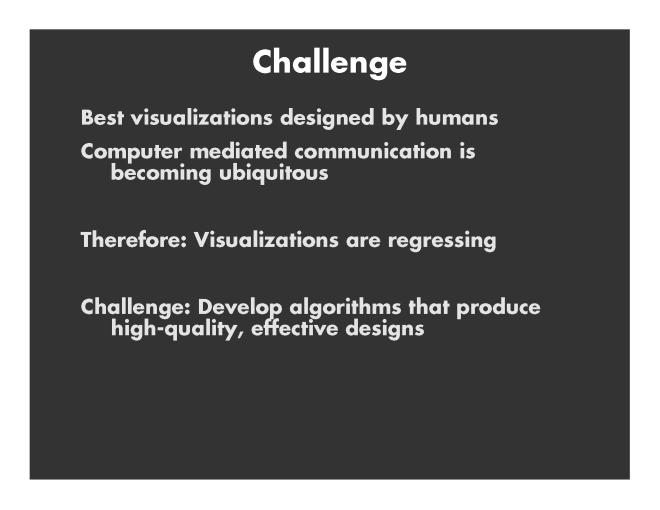 Challenge

Best visualizations designed by humans

Computer mediated communication is becoming ubiquitous

Therefore: Visualizations are regressing

Challenge: Develop algorithms that produce high-quality, effective designs